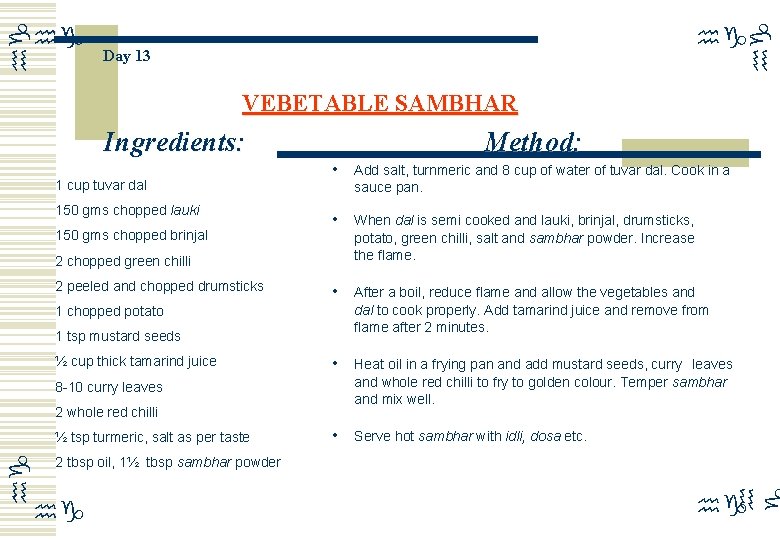 Day 13

VEBETABLE SAMBHAR

Ingredients:

1 cup tuvar dal

150 gms chopped lauki

150 gms chopped brinjal

2 chopped green chilli

2 peeled and chopped drumsticks

1 chopped potato

1 tsp mustard seeds

½ cup thick tamarind juice

8-10 curry leaves

2 whole red chilli

½ tsp turmeric, salt as per taste

2 tbsp oil, 1½ tbsp sambhar powder

Method:

• Add salt, turnmeric and 8 cup of water of tuvar dal. Cook in a sauce pan.

• When dal is semi cooked and lauki, brinjal, drumsticks, potato, green chilli, salt and sambhar powder. Increase the flame.

• After a boil, reduce flame and allow the vegetables and dal to cook properly. Add tamarind juice and remove from flame after 2 minutes.

• Heat oil in a frying pan and add mustard seeds, curry leaves and whole red chilli to fry to golden colour. Temper sambhar and mix well.

• Serve hot sambhar with idli, dosa etc.